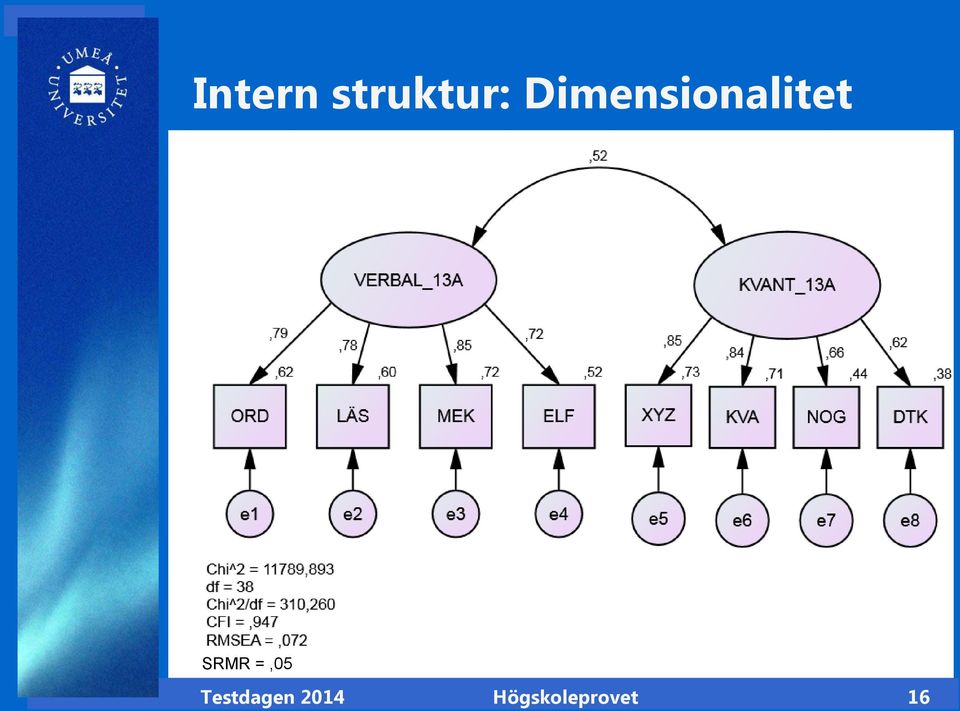 UMEÅ UNIVERSITET

Intern struktur: Dimensionalitet

,52

VERBAL_13A

KVANT_13A

,79
,78
,85
,72
,85
,84
,66
,62

,62
,60
,72
,52
,73
,71
,44
,38

ORD
LÄS
MEK
ELF
XYZ
KVA
NOG
DTK

e1
e2
e3
e4
e5
e6
e7
e8

Chi^2 = 11789,893
df = 38
Chi^2/df = 310,260
CFI = ,947
RMSEA = ,072
SRMR = ,05

Testdagen 2014
Högskoleprovet
16